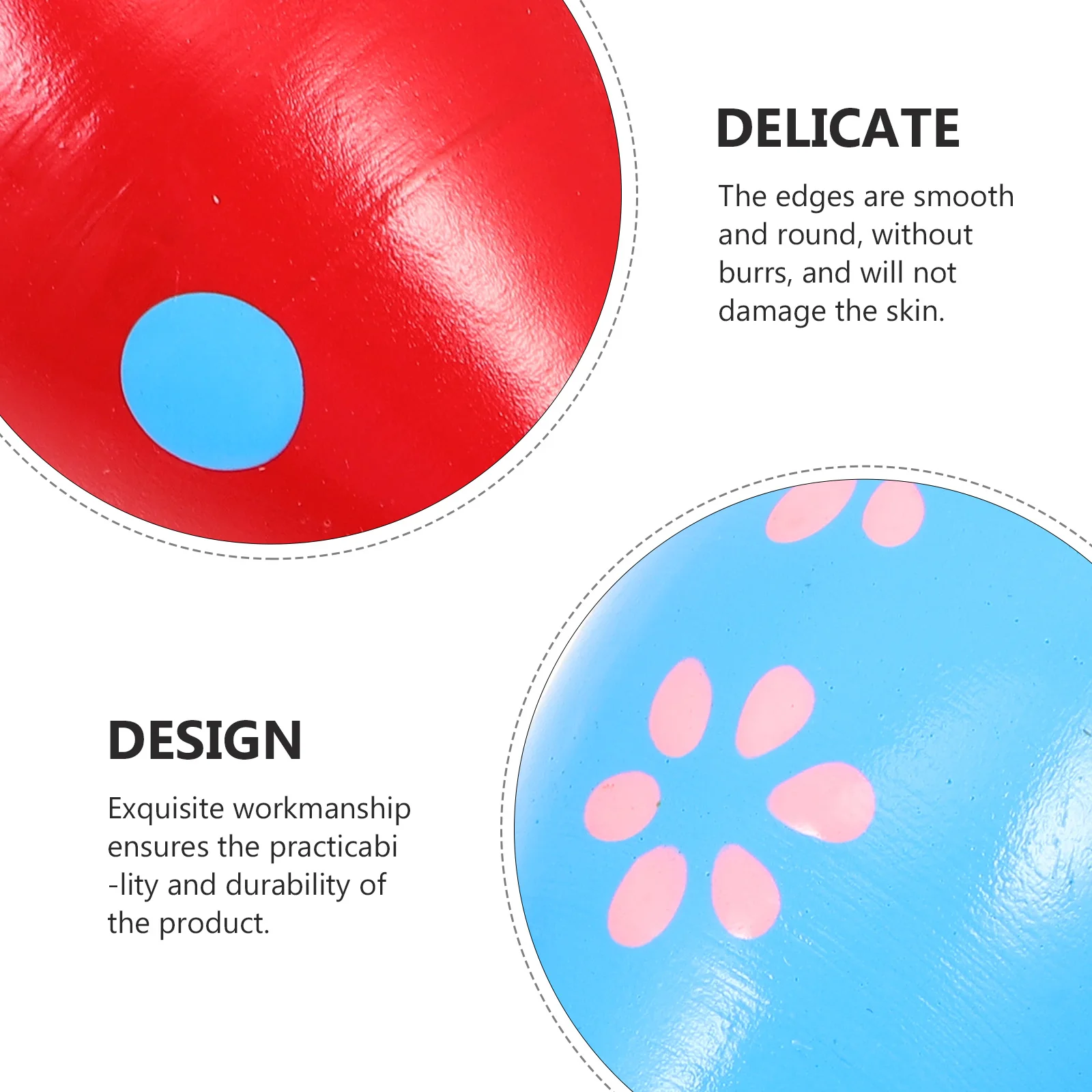 DELICATE

The edges are smooth and round, without burrs, and will not damage the skin.

DESIGN

Exquisite workmanship ensures the practicabi -lity and durability of the product.